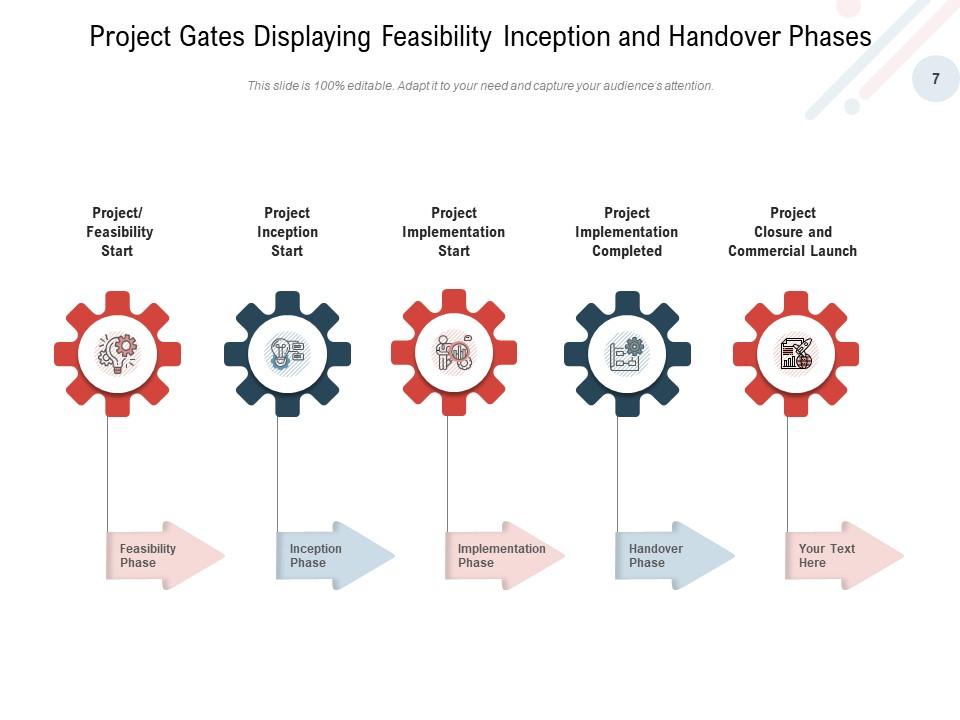 Project Gates Displaying Feasibility Inception and Handover Phases

This slide is 100% editable. Adapt it to your need and capture your audience's attention.

7

Project/ Feasibility Start

Project Inception Start

Project Implementation Start

Project Implementation Completed

Project Closure and Commercial Launch

Feasibility Phase

Inception Phase

Implementation Phase

Handover Phase

Your Text Here